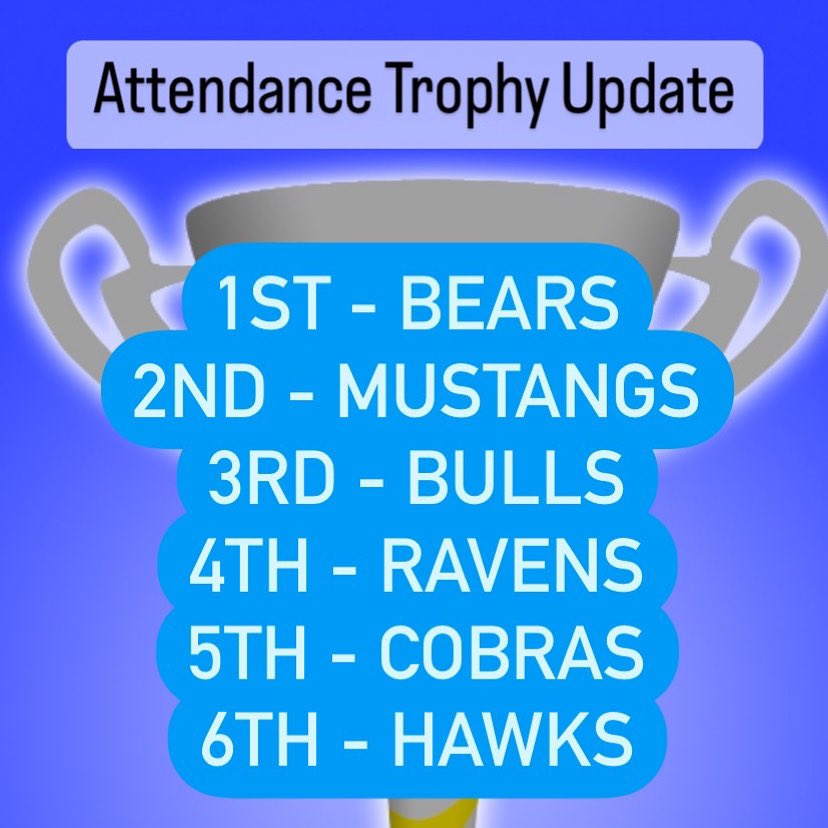 Attendance Trophy Update

1ST - BEARS
2ND - MUSTANGS
3RD - BULLS
4TH - RAVENS
5TH - COBRAS
6TH - HAWKS